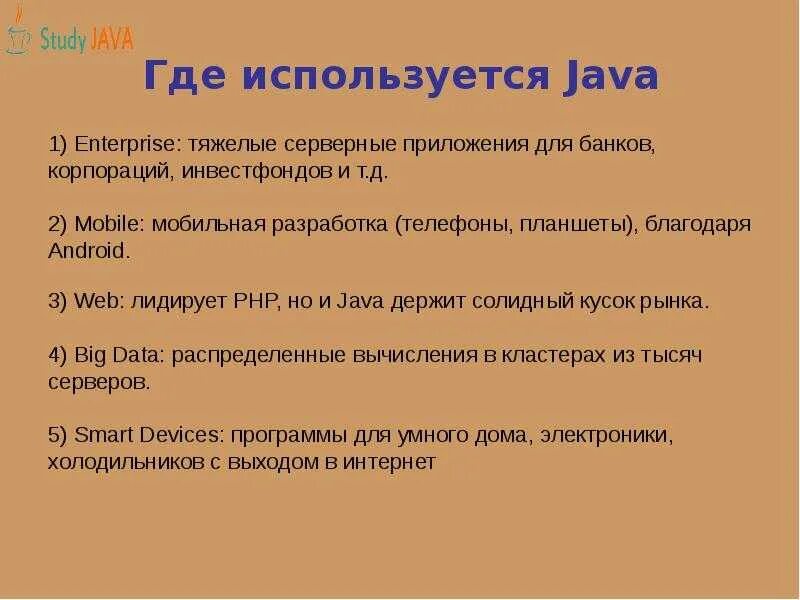 Study JAVA

Где используется Java

1) Enterprise: тяжелые серверные приложения для банков, корпораций, инвестфондов и т.д.

2) Mobile: мобильная разработка (телефоны, планшеты), благодаря Android.

3) Web: лидирует PHP, но и Java держит солидный кусок рынка.

4) Big Data: распределенные вычисления в кластерах из тысяч серверов.

5) Smart Devices: программы для умного дома, электроники, холодильников с выходом в интернет